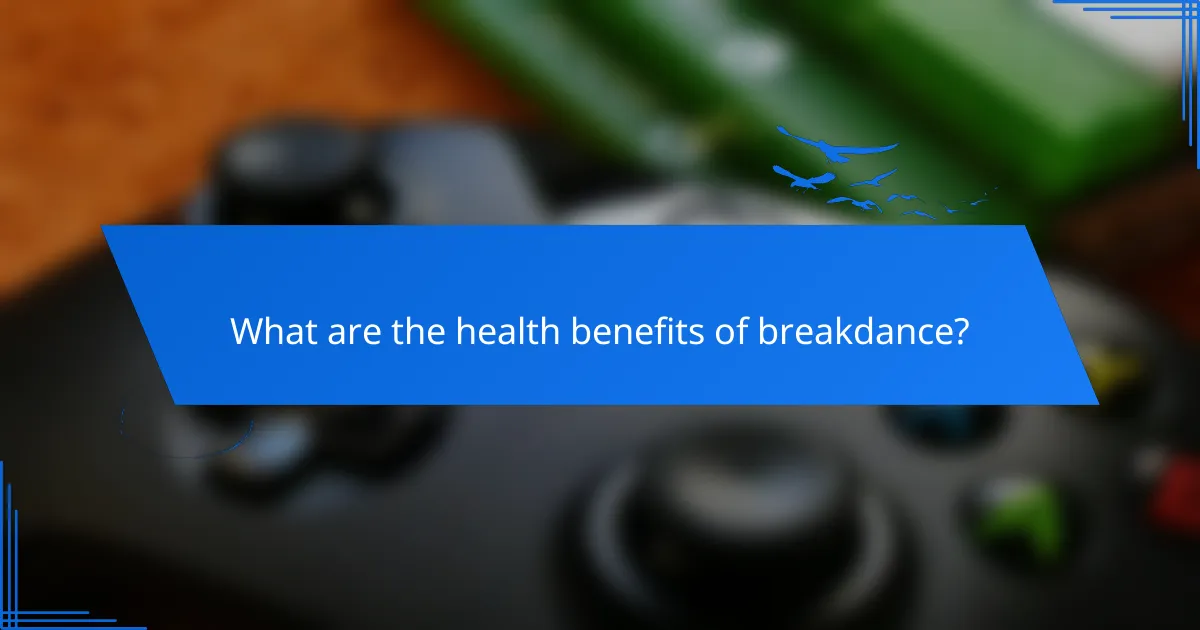 What are the health benefits of breakdance?